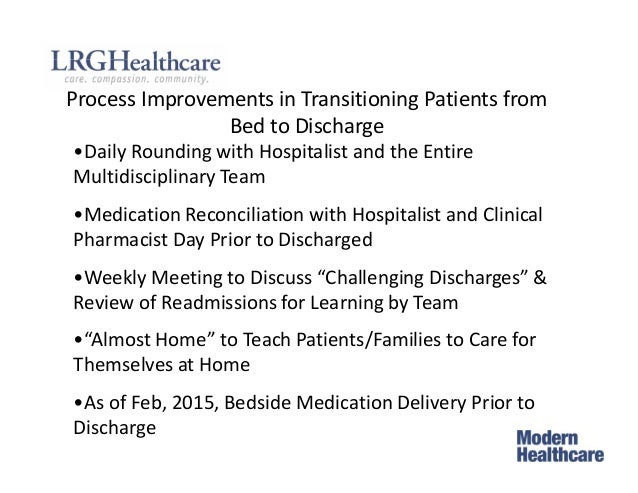 LRGHealthcare
care. compassion. community.

Process Improvements in Transitioning Patients from Bed to Discharge

•Daily Rounding with Hospitalist and the Entire Multidisciplinary Team

•Medication Reconciliation with Hospitalist and Clinical Pharmacist Day Prior to Discharged

•Weekly Meeting to Discuss “Challenging Discharges” & Review of Readmissions for Learning by Team

•“Almost Home” to Teach Patients/Families to Care for Themselves at Home

•As of Feb, 2015, Bedside Medication Delivery Prior to Discharge

Modern Healthcare